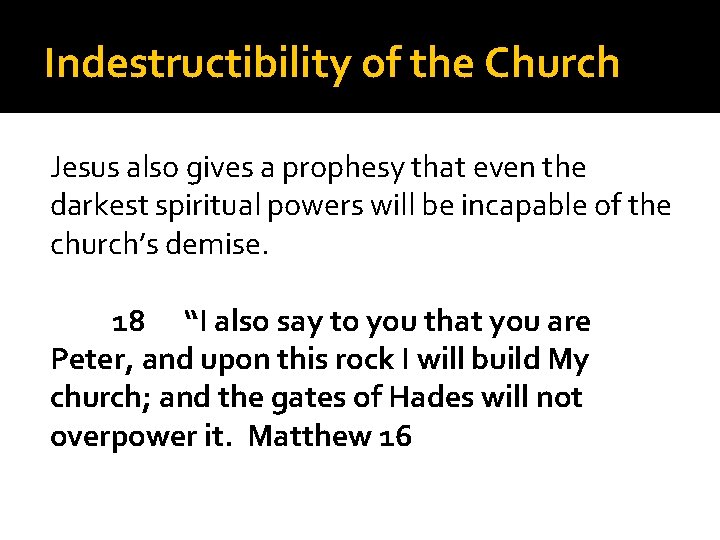 Indestructibility of the Church

Jesus also gives a prophesy that even the darkest spiritual powers will be incapable of the church's demise.

18 "I also say to you that you are Peter, and upon this rock I will build My church; and the gates of Hades will not overpower it. Matthew 16